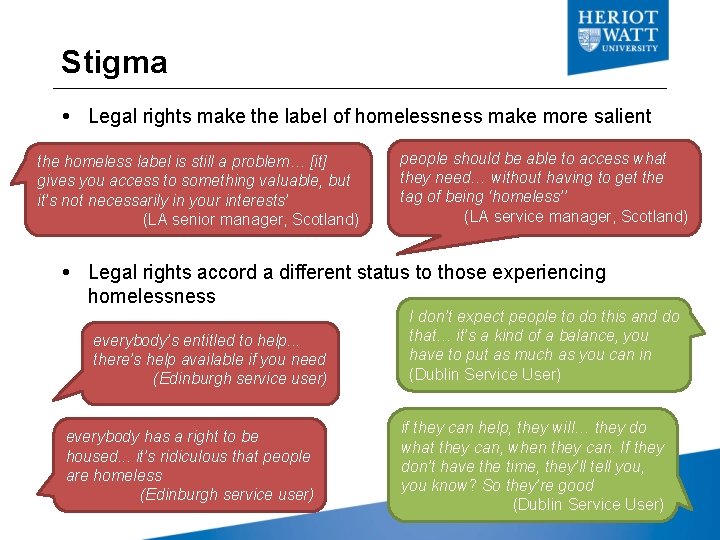 HERIOT WATT UNIVERSITY

Stigma

• Legal rights make the label of homelessness make more salient

the homeless label is still a problem… [it] gives you access to something valuable, but it's not necessarily in your interests'
(LA senior manager, Scotland)

people should be able to access what they need… without having to get the tag of being 'homeless''
(LA service manager, Scotland)

• Legal rights accord a different status to those experiencing homelessness

everybody's entitled to help… there's help available if you need
(Edinburgh service user)

everybody has a right to be housed… it's ridiculous that people are homeless
(Edinburgh service user)

I don't expect people to do this and do that… it's a kind of a balance, you have to put as much as you can in
(Dublin Service User)

if they can help, they will… they do what they can, when they can. If they don't have the time, they'll tell you, you know? So they're good
(Dublin Service User)